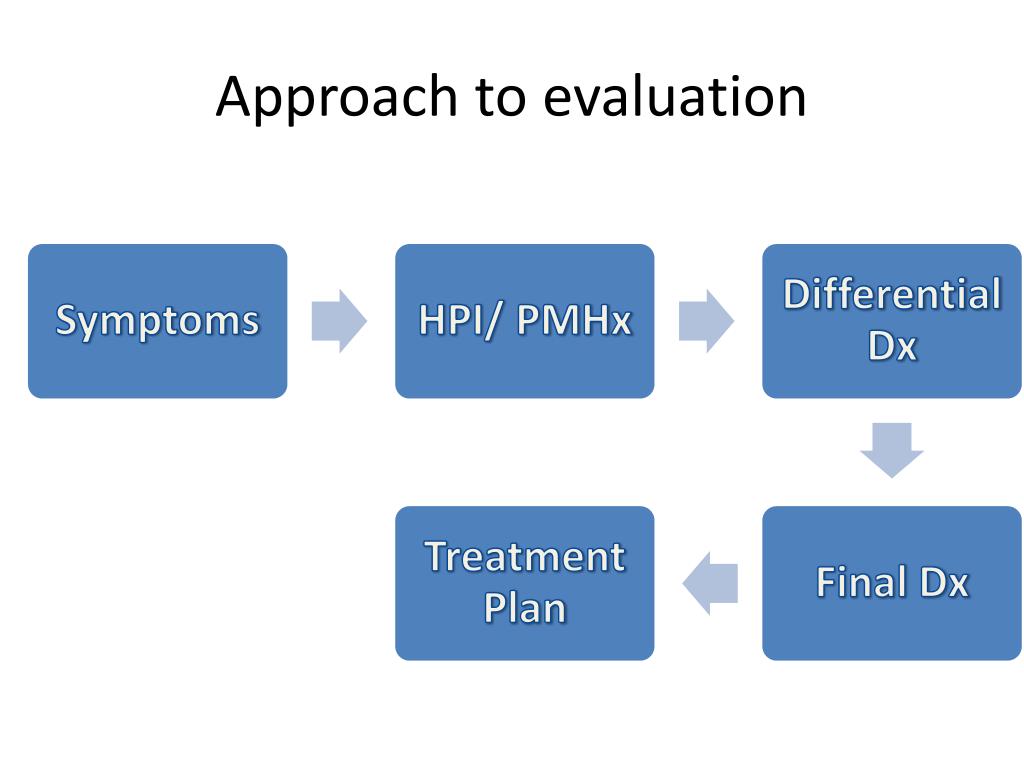 Approach to evaluation

Symptoms

HPI/ PMHx

Differential Dx

Final Dx

Treatment Plan